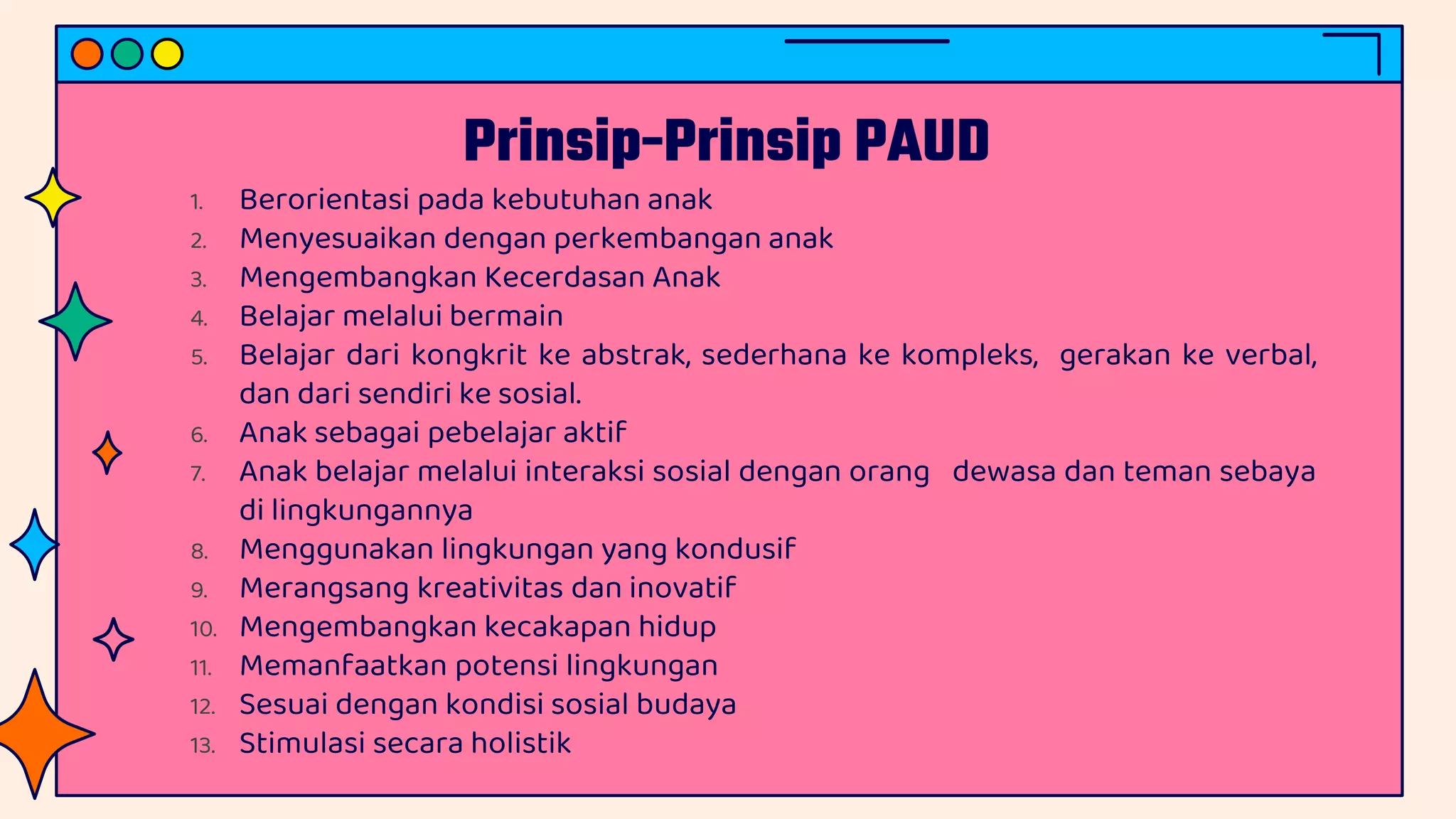 Prinsip-Prinsip PAUD

1. Berorientasi pada kebutuhan anak
2. Menyesuaikan dengan perkembangan anak
3. Mengembangkan Kecerdasan Anak
4. Belajar melalui bermain
5. Belajar dari kongkrit ke abstrak, sederhana ke kompleks, gerakan ke verbal, dan dari sendiri ke sosial.
6. Anak sebagai pebelajar aktif
7. Anak belajar melalui interaksi sosial dengan orang dewasa dan teman sebaya di lingkungannya
8. Menggunakan lingkungan yang kondusif
9. Merangsang kreativitas dan inovatif
10. Mengembangkan kecakapan hidup
11. Memanfaatkan potensi lingkungan
12. Sesuai dengan kondisi sosial budaya
13. Stimulasi secara holistik